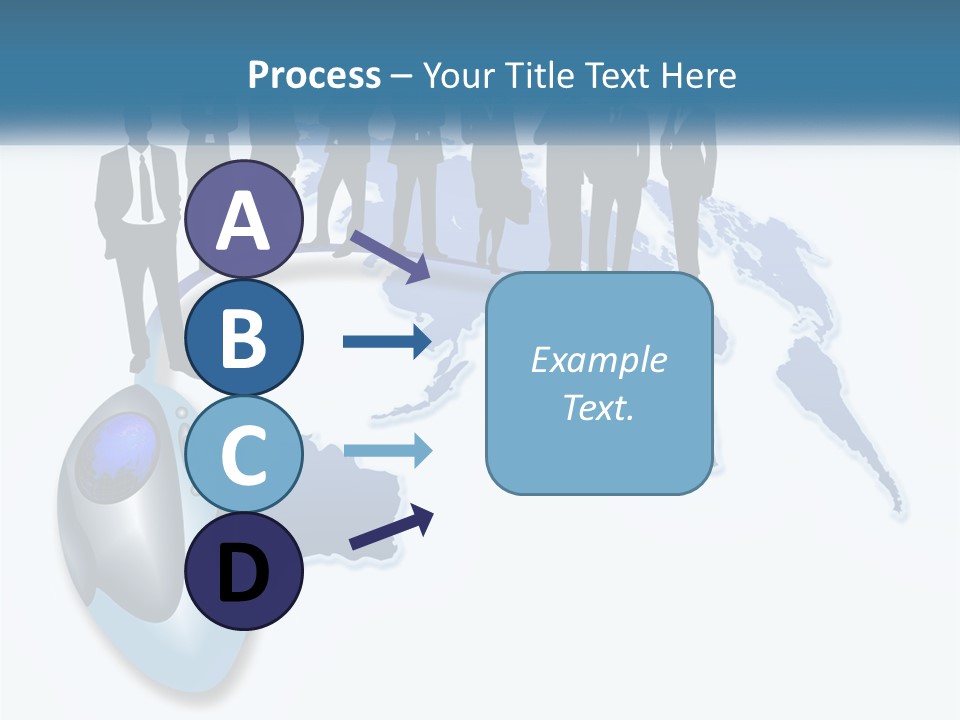 Process – Your Title Text Here

A

B

C

D

Example Text.